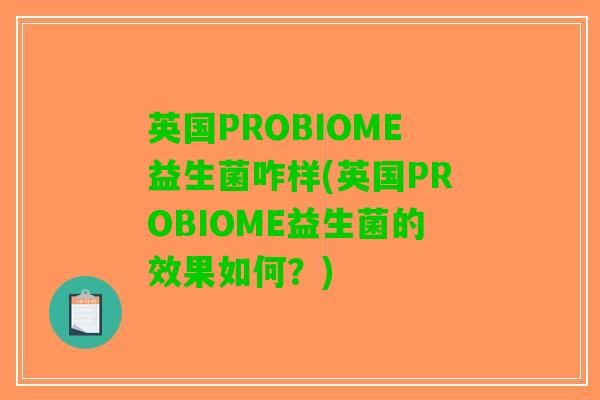 英国PROBIOME益生菌咋样(英国PROBIOME益生菌的效果如何？)